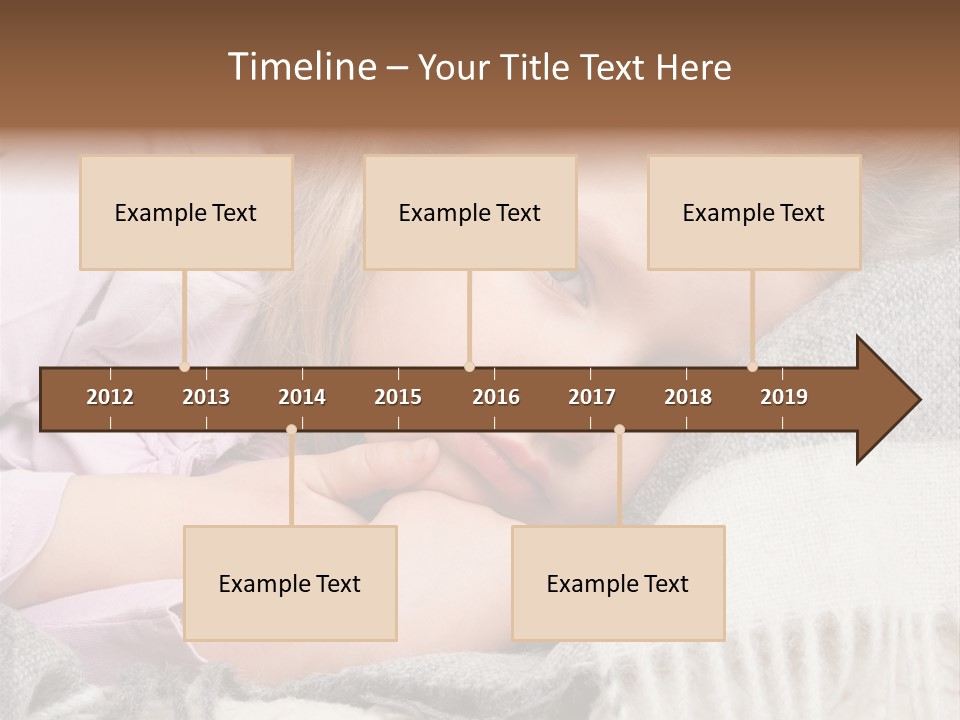 Timeline – Your Title Text Here

Example Text

Example Text

Example Text

2012
2013
2014
2015
2016
2017
2018
2019

Example Text

Example Text